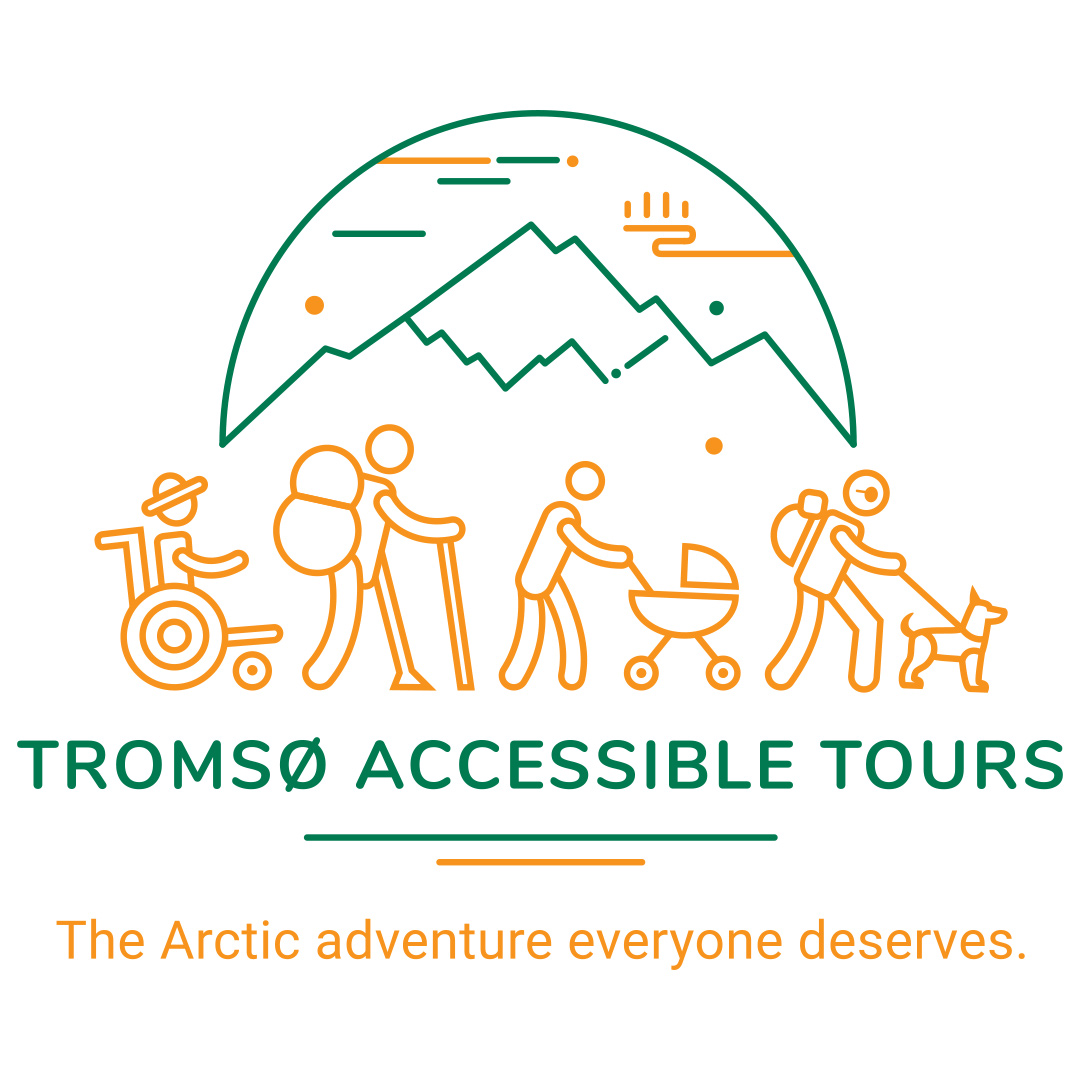 TROMSØ ACCESSIBLE TOURS

The Arctic adventure everyone deserves.